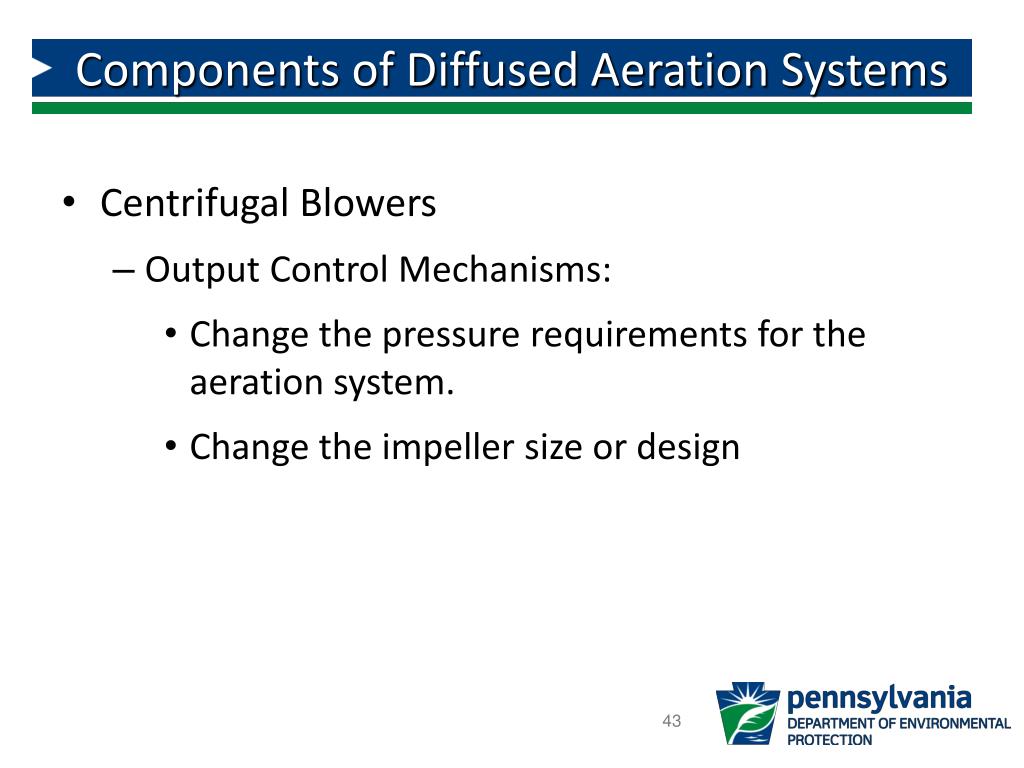 Components of Diffused Aeration Systems

• Centrifugal Blowers

– Output Control Mechanisms:

• Change the pressure requirements for the aeration system.

• Change the impeller size or design

43

pennsylvania
DEPARTMENT OF ENVIRONMENTAL PROTECTION